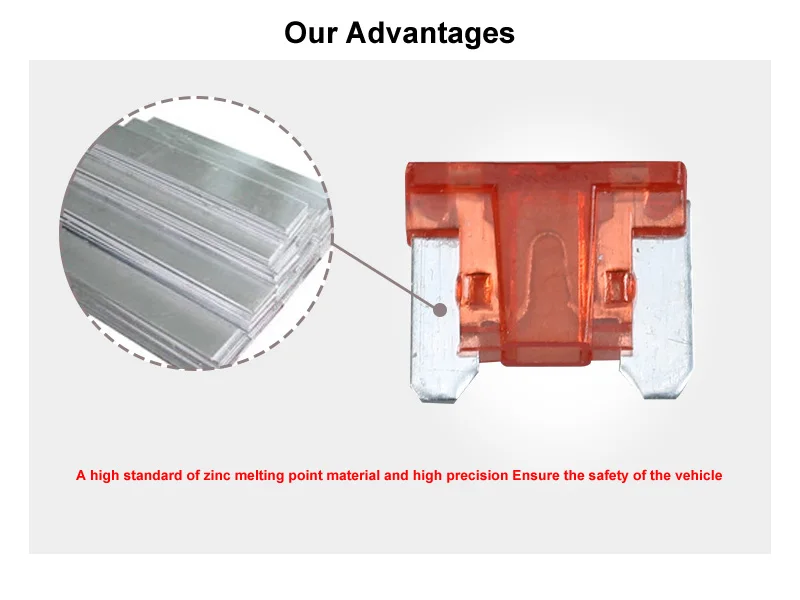 Our Advantages

A high standard of zinc melting point material and high precision Ensure the safety of the vehicle